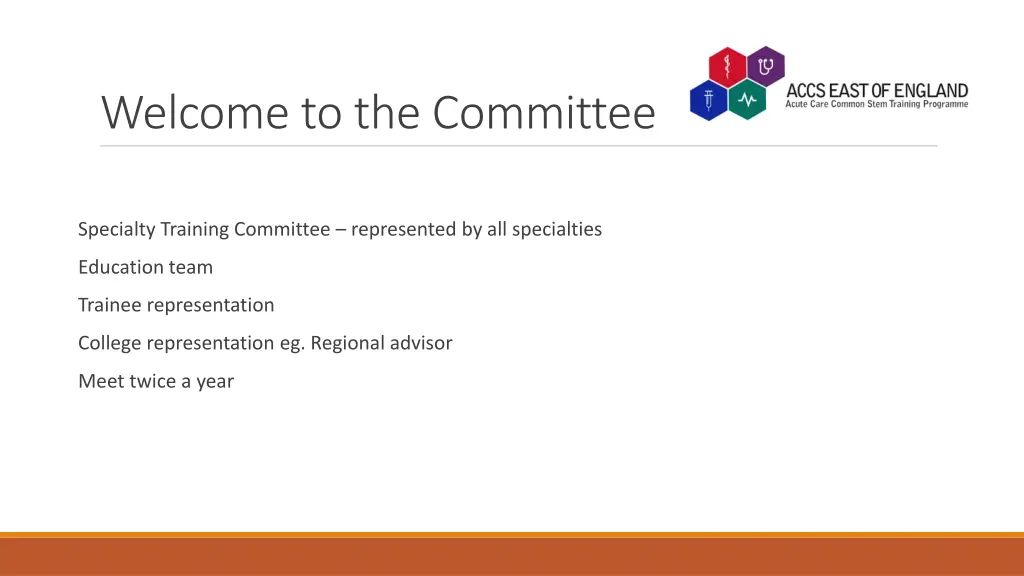 Welcome to the Committee

ACCS EAST OF ENGLAND
Acute Care Common Stem Training Programme

Specialty Training Committee – represented by all specialties

Education team

Trainee representation

College representation eg. Regional advisor

Meet twice a year